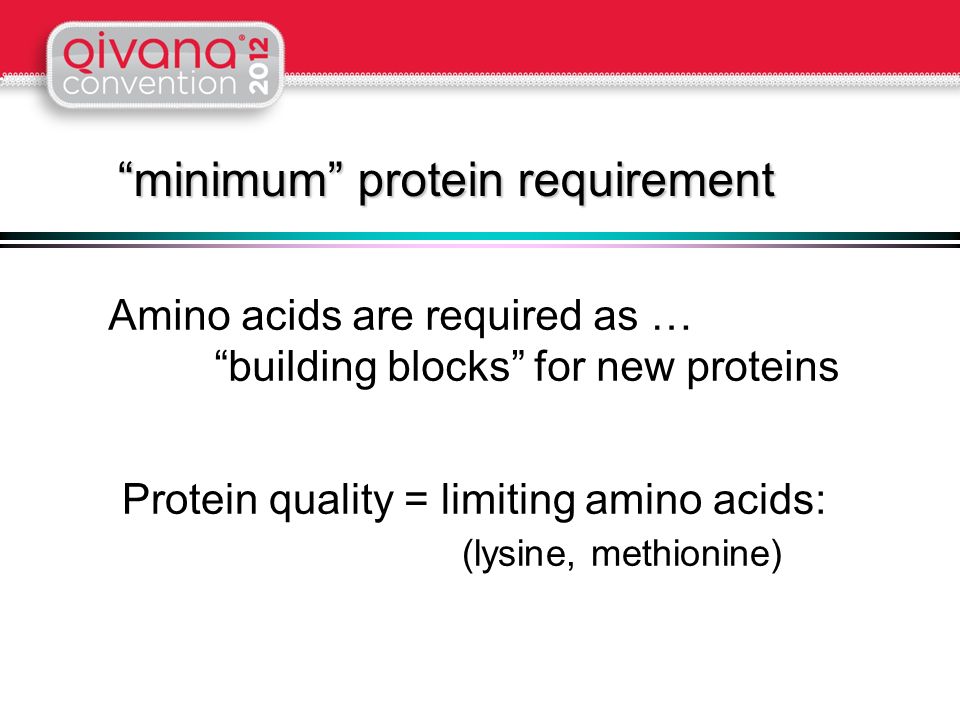 qivana® convention 2012

“minimum” protein requirement

Amino acids are required as … “building blocks” for new proteins

Protein quality = limiting amino acids: (lysine, methionine)